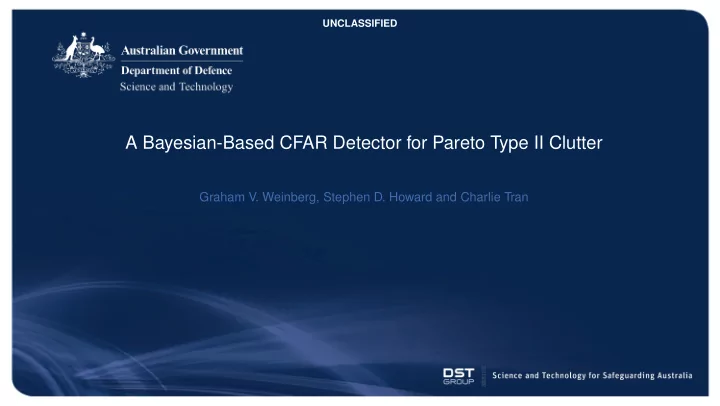 UNCLASSIFIED

Australian Government
Department of Defence
Science and Technology

A Bayesian-Based CFAR Detector for Pareto Type II Clutter

Graham V. Weinberg, Stephen D. Howard and Charlie Tran

DST GROUP

Science and Technology for Safeguarding Australia